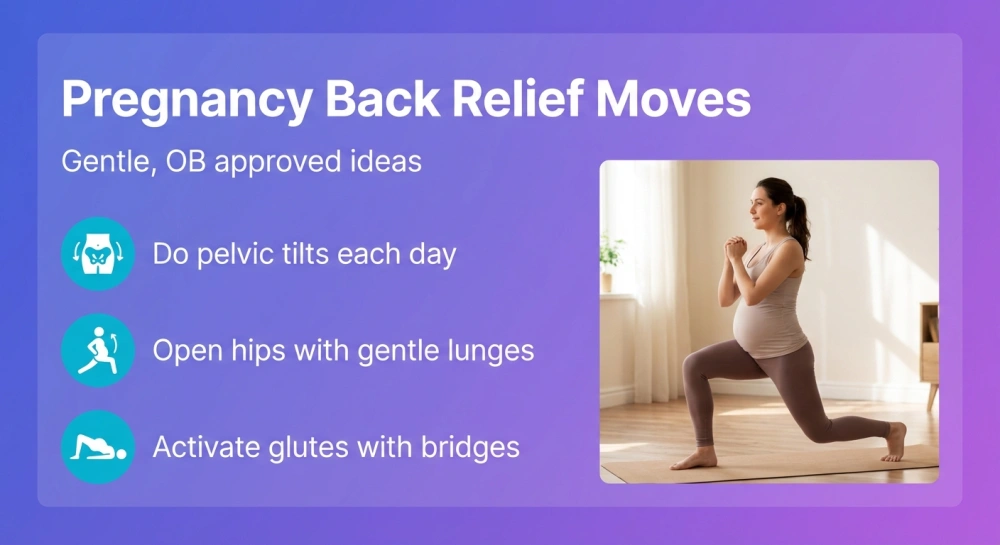 Pregnancy Back Relief Moves

Gentle, OB approved ideas

Do pelvic tilts each day

Open hips with gentle lunges

Activate glutes with bridges